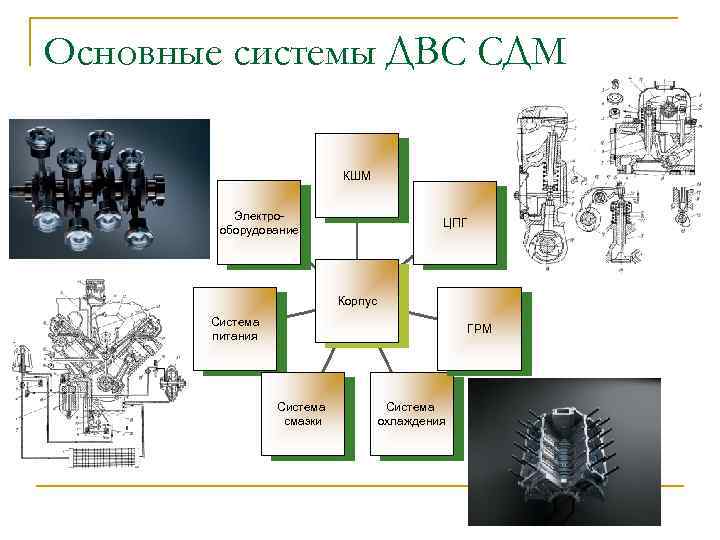 Основные системы ДВС СДМ

КШМ

Электро-оборудование

ЦПГ

Корпус

Система питания

ГРМ

Система смазки

Система охлаждения